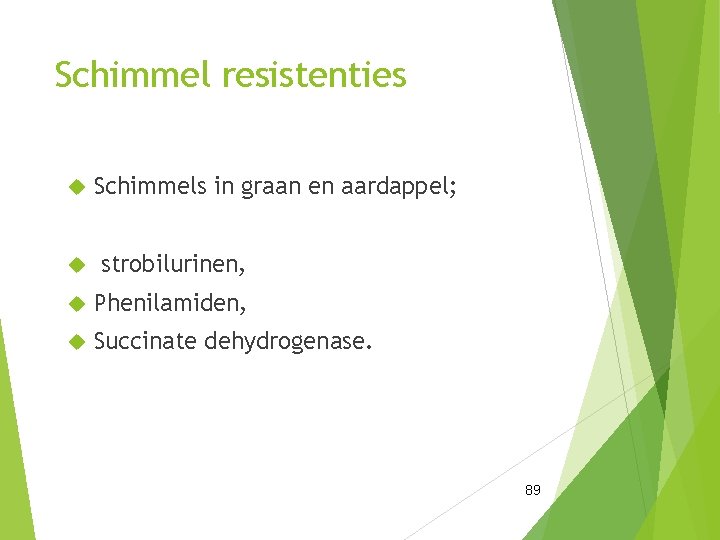 Schimmel resistenties

Schimmels in graan en aardappel;

strobilurinen,

Phenilamiden,

Succinate dehydrogenase.

89